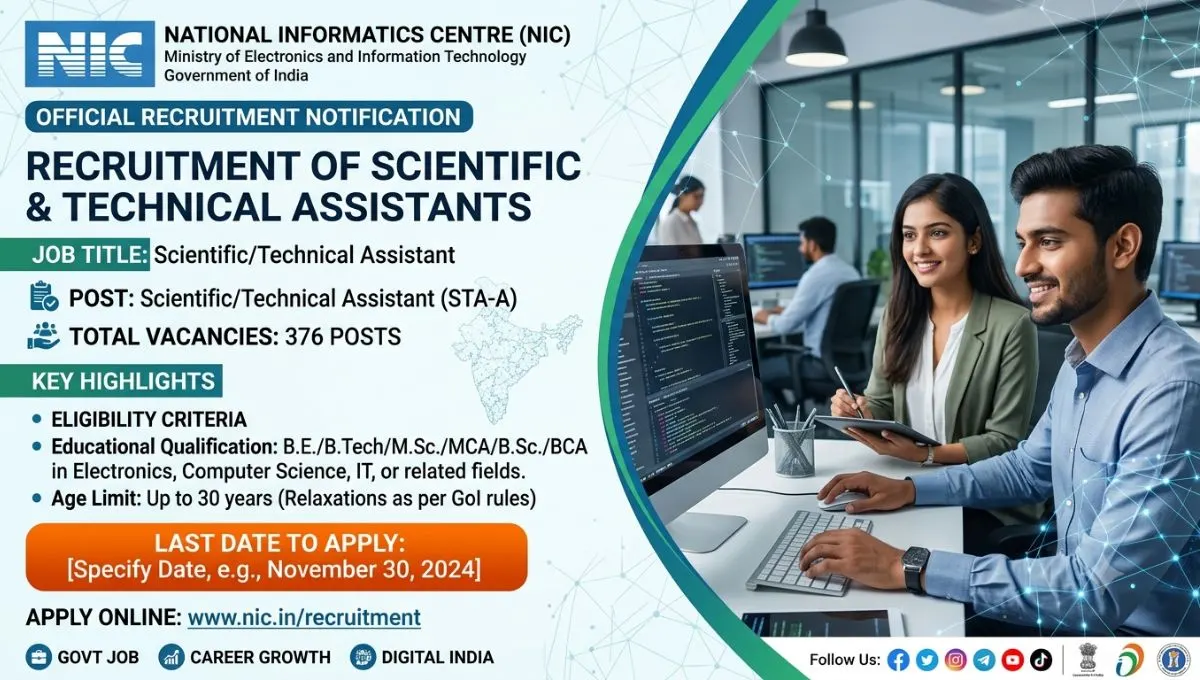 NIC

NATIONAL INFORMATICS CENTRE (NIC)
Ministry of Electronics and Information Technology
Government of India

OFFICIAL RECRUITMENT NOTIFICATION

RECRUITMENT OF SCIENTIFIC & TECHNICAL ASSISTANTS

JOB TITLE: Scientific/Technical Assistant

POST: Scientific/Technical Assistant (STA-A)

TOTAL VACANCIES: 376 POSTS

KEY HIGHLIGHTS

• ELIGIBILITY CRITERIA
• Educational Qualification: B.E./B.Tech/M.Sc./MCA/B.Sc./BCA in Electronics, Computer Science, IT, or related fields.
• Age Limit: Up to 30 years (Relaxations as per GoI rules)

LAST DATE TO APPLY:
[Specify Date, e.g., November 30, 2024]

APPLY ONLINE: www.nic.in/recruitment

GOVT JOB   CAREER GROWTH   DIGITAL INDIA

Follow Us: